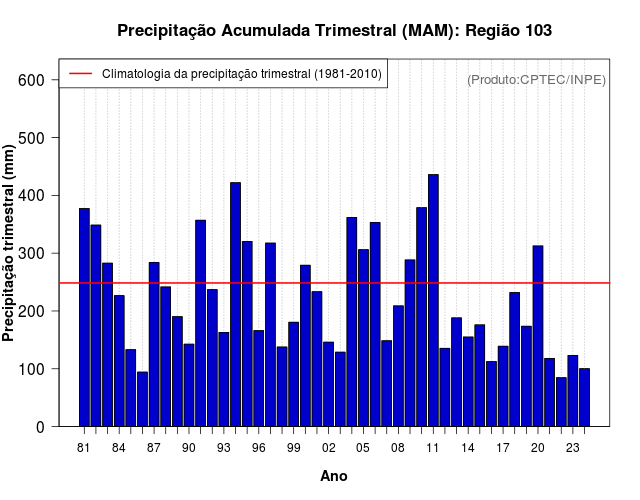 Precipitação Acumulada Trimestral (MAM): Região 103

Climatologia da precipitação trimestral (1981-2010)

(Produto:CPTEC/INPE)

Precipitação trimestral (mm)

600
500
400
300
200
100
0

81 84 87 90 93 96 99 02 05 08 11 14 17 20 23

Ano